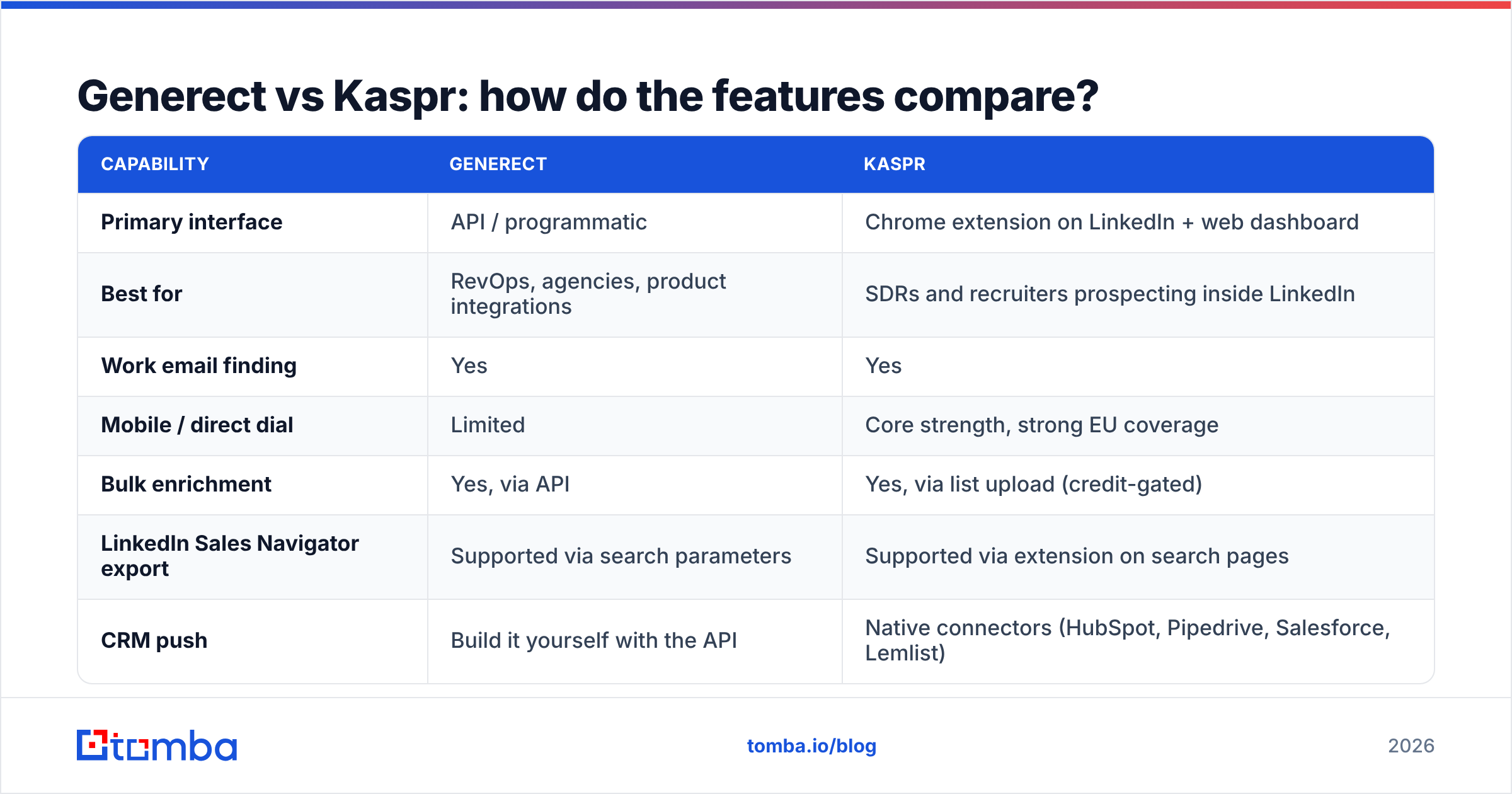 Generect vs Kaspr: how do the features compare?

| CAPABILITY | GENERECT | KASPR |
|---|---|---|
| Primary interface | API / programmatic | Chrome extension on LinkedIn + web dashboard |
| Best for | RevOps, agencies, product integrations | SDRs and recruiters prospecting inside LinkedIn |
| Work email finding | Yes | Yes |
| Mobile / direct dial | Limited | Core strength, strong EU coverage |
| Bulk enrichment | Yes, via API | Yes, via list upload (credit-gated) |
| LinkedIn Sales Navigator export | Supported via search parameters | Supported via extension on search pages |
| CRM push | Build it yourself with the API | Native connectors (HubSpot, Pipedrive, Salesforce, Lemlist) |

tomba

tomba.io/blog

2026